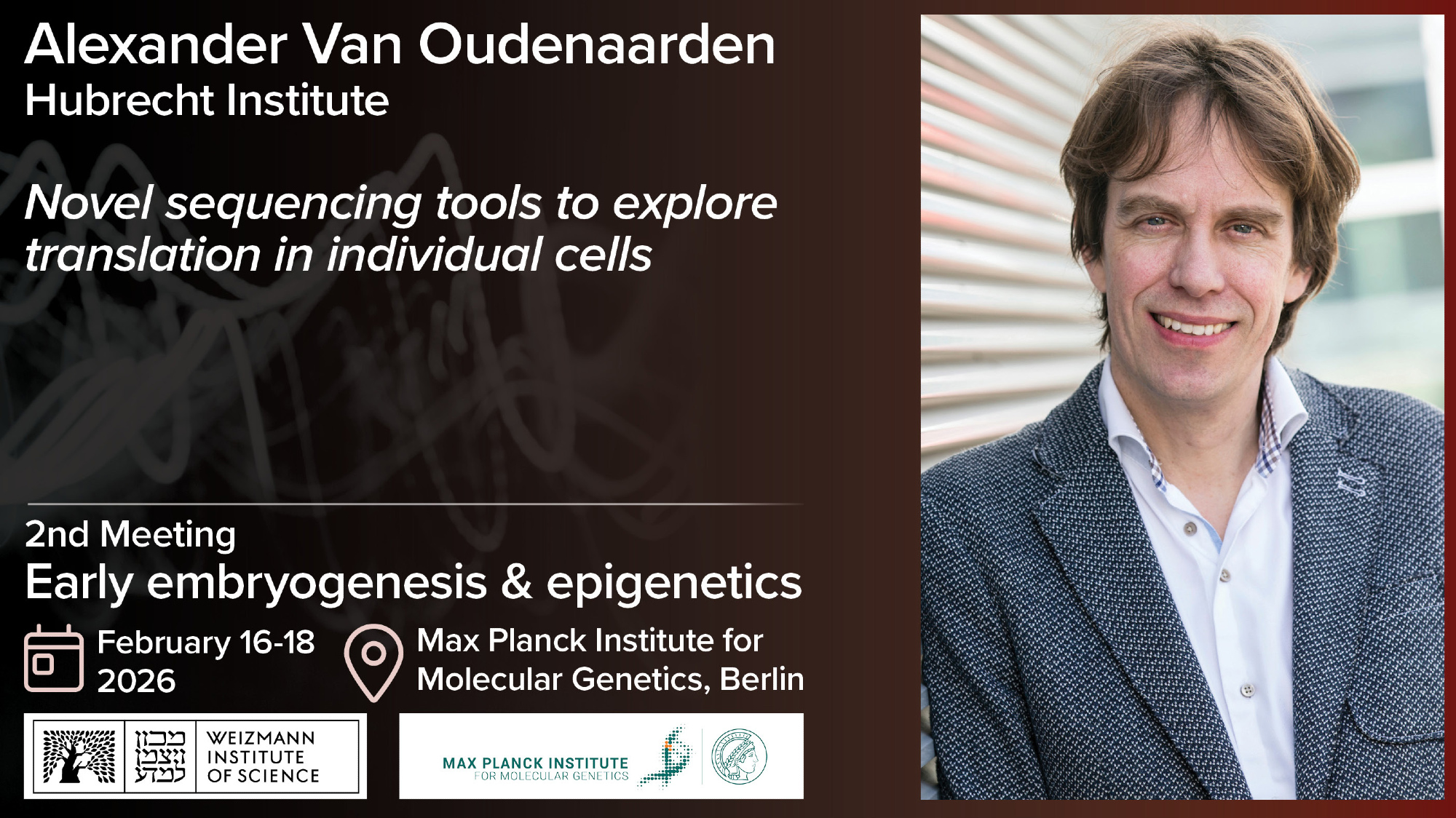 Alexander Van Oudenaarden
Hubrecht Institute

Novel sequencing tools to explore translation in individual cells

2nd Meeting
Early embryogenesis & epigenetics

February 16-18 2026

Max Planck Institute for Molecular Genetics, Berlin

מכון ויצמן למדע
WEIZMANN INSTITUTE OF SCIENCE

MAX PLANCK INSTITUTE
FOR MOLECULAR GENETICS